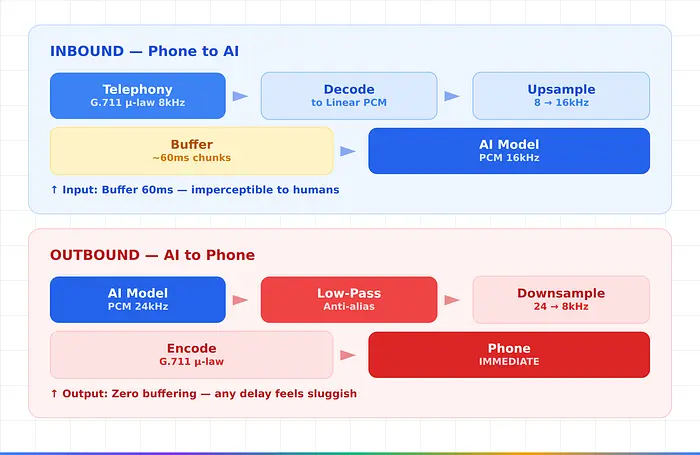 INBOUND — Phone to AI

Telephony
G.711 µ-law 8kHz

Decode
to Linear PCM

Upsample
8 → 16kHz

Buffer
~60ms chunks

AI Model
PCM 16kHz

↑ Input: Buffer 60ms — imperceptible to humans

OUTBOUND — AI to Phone

AI Model
PCM 24kHz

Low-Pass
Anti-alias

Downsample
24 → 8kHz

Encode
G.711 µ-law

Phone
IMMEDIATE

↑ Output: Zero buffering — any delay feels sluggish